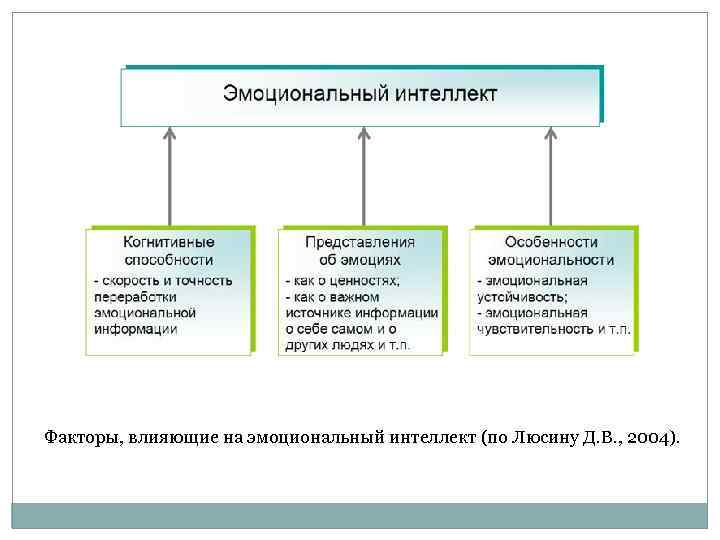 Эмоциональный интеллект

Когнитивные способности
- скорость и точность переработки эмоциональной информации

Представления об эмоциях
- как о ценностях;
- как о важном источнике информации о себе самом и о других людях и т.п.

Особенности эмоциональности
- эмоциональная устойчивость;
- эмоциональная чувствительность и т.п.

Факторы, влияющие на эмоциональный интеллект (по Люсину Д.В., 2004).